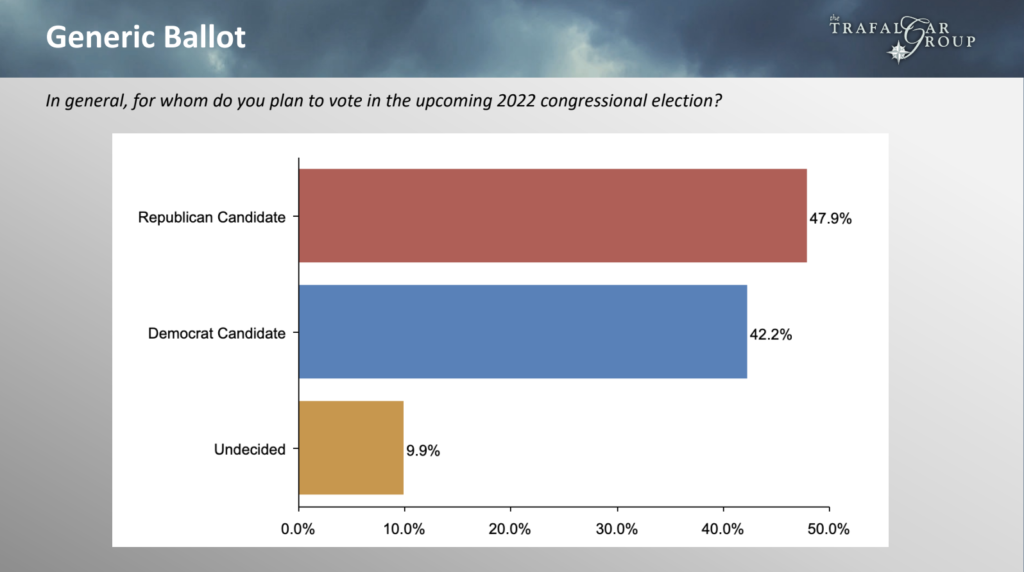 Generic Ballot

the TRAFALGAR GROUP

In general, for whom do you plan to vote in the upcoming 2022 congressional election?

Republican Candidate
47.9%
Democrat Candidate
42.2%
Undecided
9.9%

0.0% 10.0% 20.0% 30.0% 40.0% 50.0%